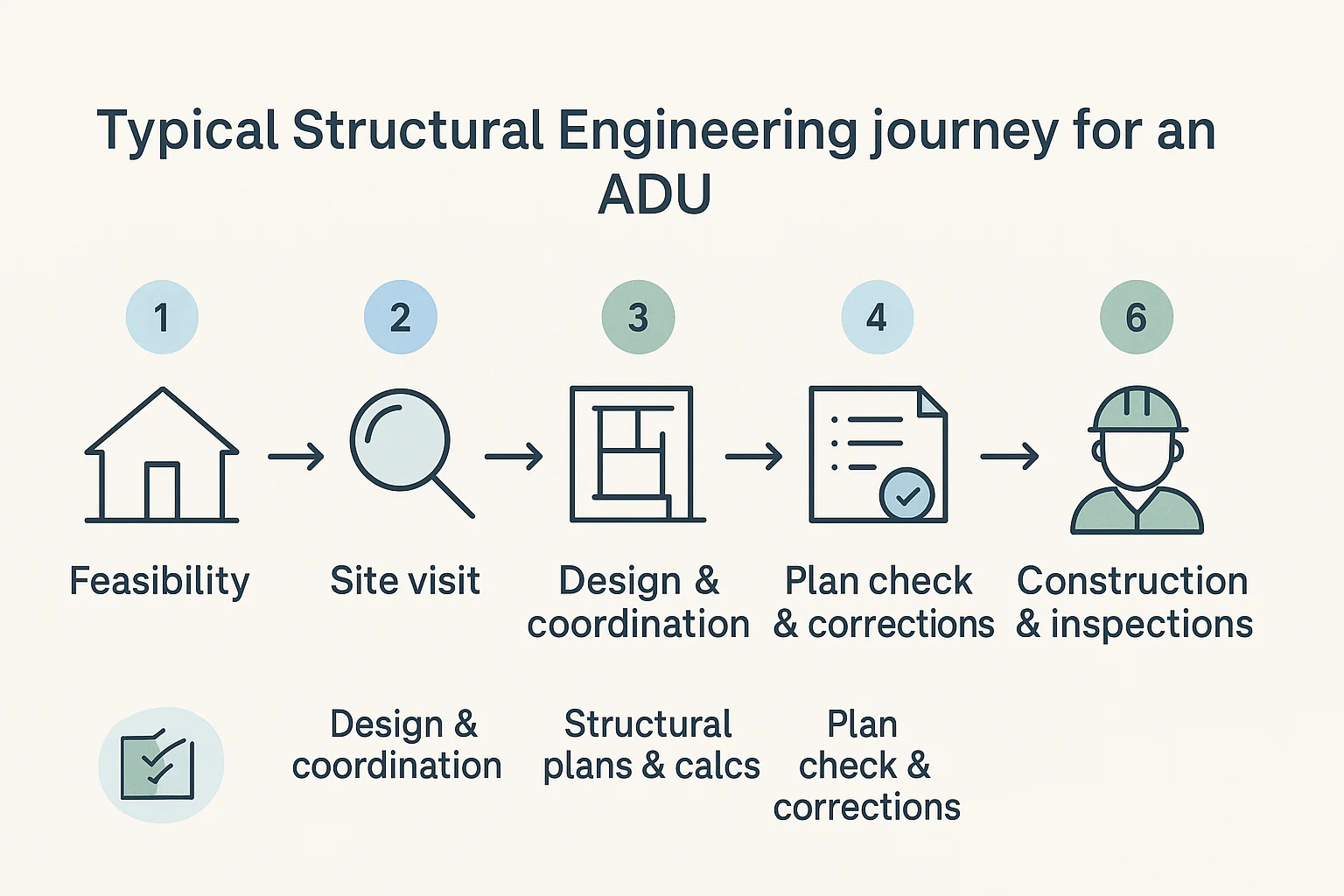 Typical Structural Engineering journey for an ADU

1

2

3

4

6

Feasibility

Site visit

Design & coordination

Plan check & corrections

Construction & inspections

Design & coordination

Structural plans & calcs

Plan check & corrections